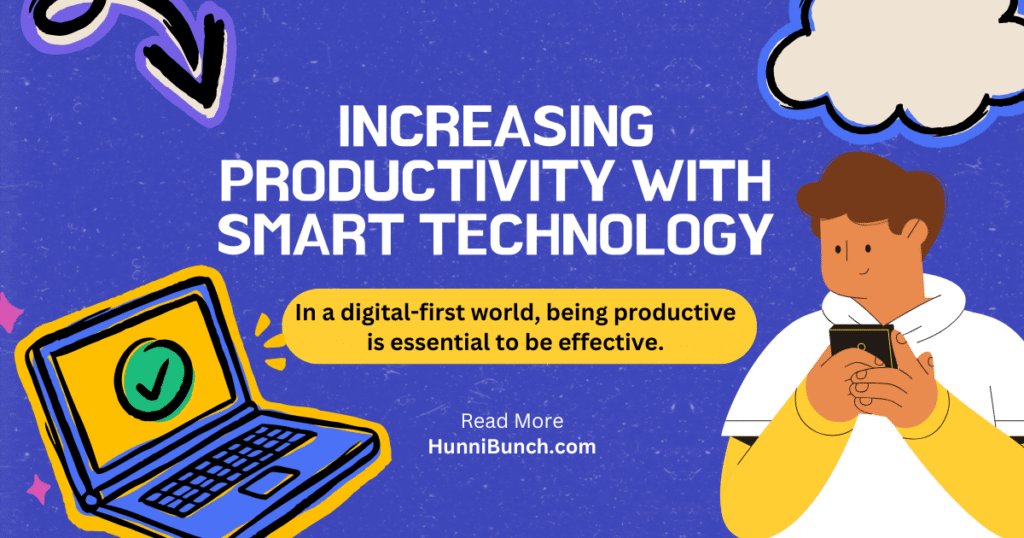 INCREASING PRODUCTIVITY WITH SMART TECHNOLOGY

In a digital-first world, being productive is essential to be effective.

Read More
HunniBunch.com